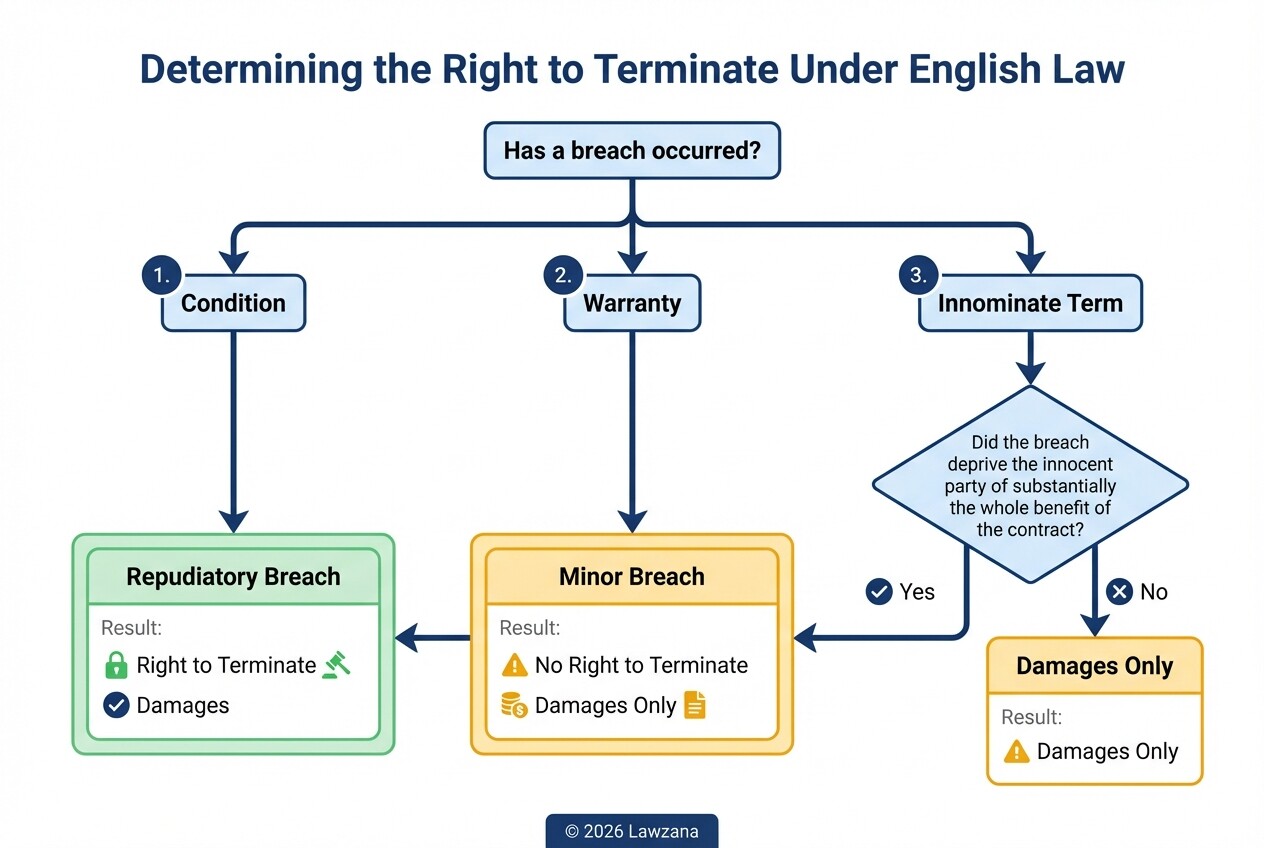 Determining the Right to Terminate Under English Law

Has a breach occurred?

1. Condition

2. Warranty

3. Innominate Term

Did the breach deprive the innocent party of substantially the whole benefit of the contract?

Yes

No

Repudiatory Breach

Result:

Right to Terminate

Damages

Minor Breach

Result:

No Right to Terminate

Damages Only

Damages Only

Result:

Damages Only

© 2026 Lawzana